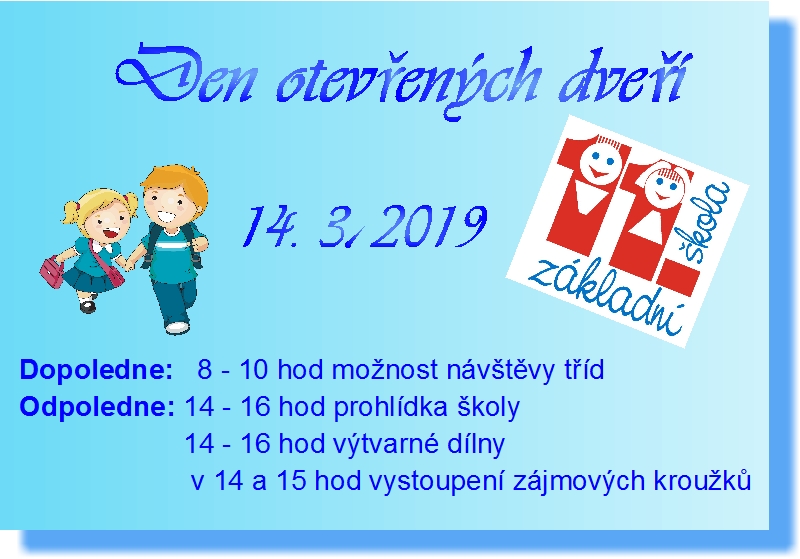 Den otevřených dveří

14. 3. 2019

11. základní škola

Dopoledne: 8 - 10 hod možnost návštěvy tříd
Odpoledne: 14 - 16 hod prohlídka školy
14 - 16 hod výtvarné dílny
v 14 a 15 hod vystoupení zájmových kroužků